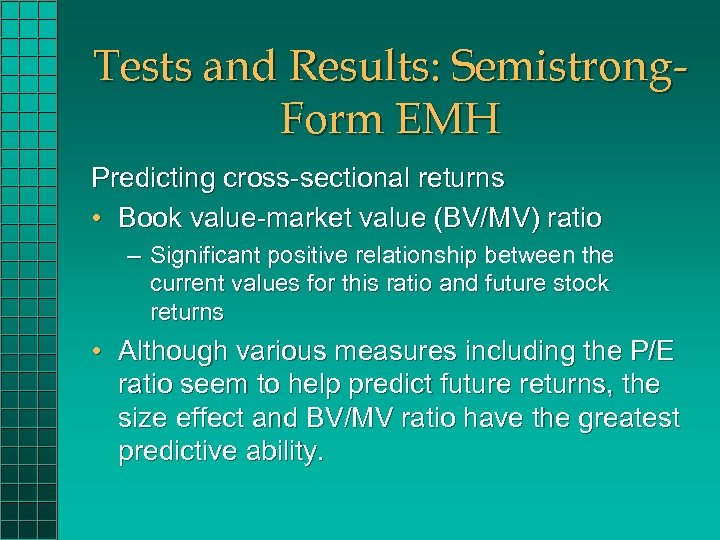 Tests and Results: Semistrong-Form EMH

Predicting cross-sectional returns

• Book value-market value (BV/MV) ratio

– Significant positive relationship between the current values for this ratio and future stock returns

• Although various measures including the P/E ratio seem to help predict future returns, the size effect and BV/MV ratio have the greatest predictive ability.